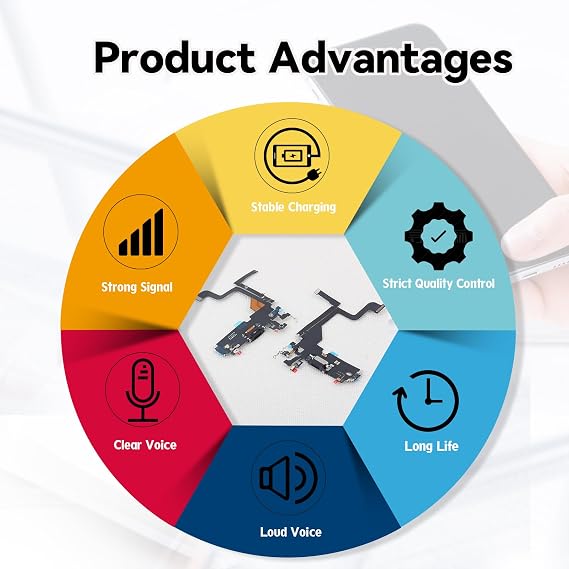 Product Advantages

Stable Charging

Strict Quality Control

Long Life

Loud Voice

Clear Voice

Strong Signal